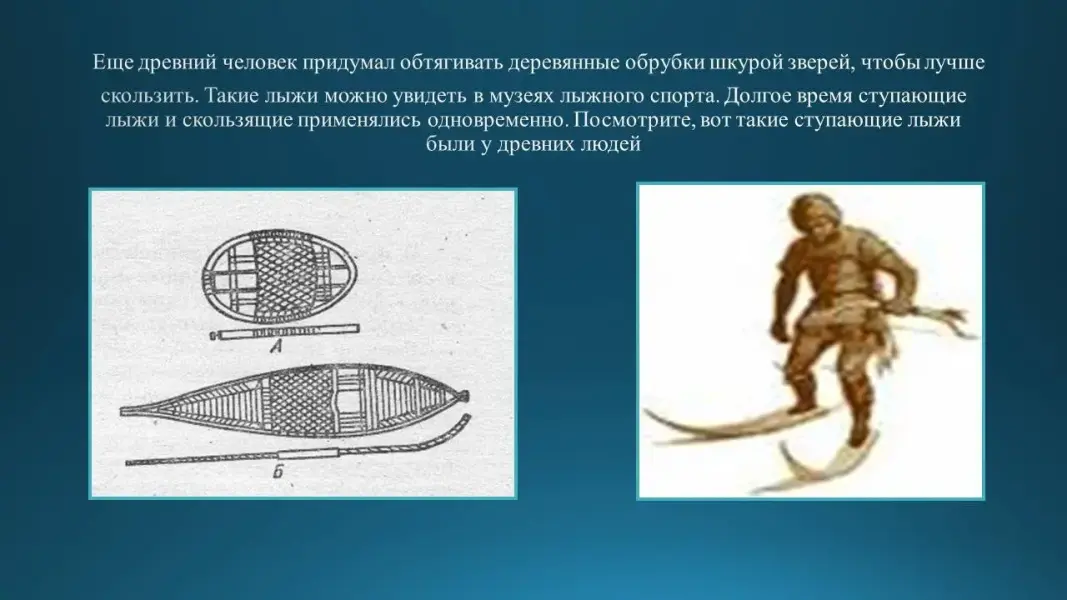 Еще древний человек придумал обтягивать деревянные обрубки шкурой зверей, чтобы лучше скользить. Такие лыжи можно увидеть в музеях лыжного спорта. Долгое время ступающие лыжи и скользящие применялись одновременно. Посмотрите, вот такие ступающие лыжи были у древних людей

А

Б